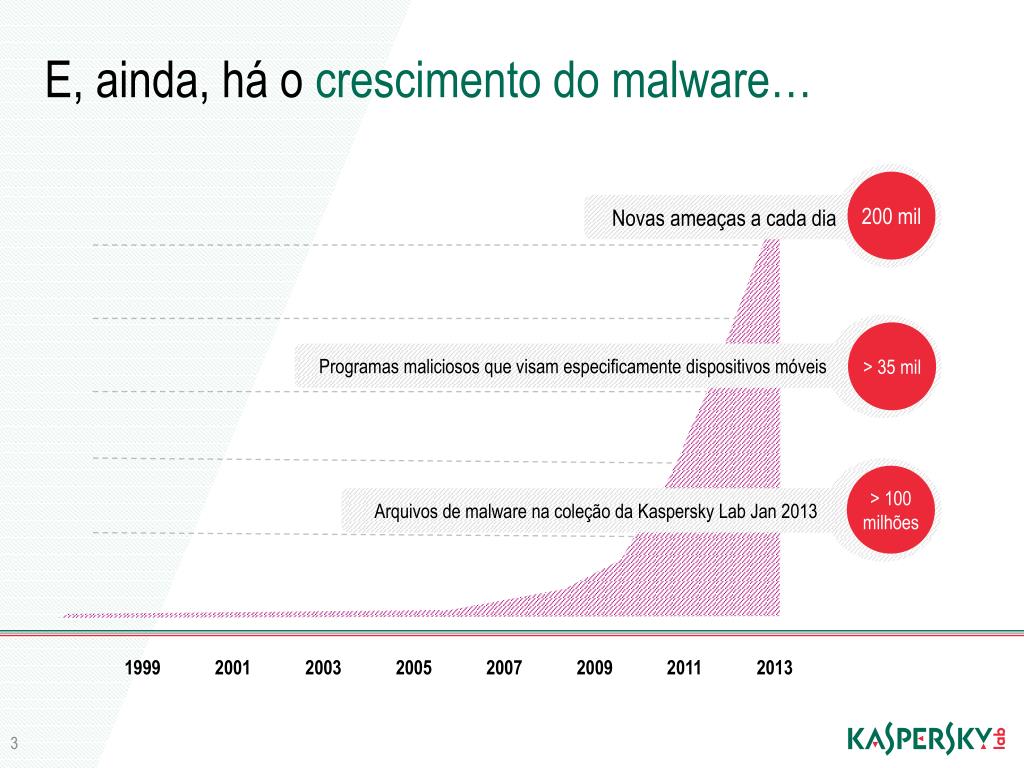 E, ainda, há o crescimento do malware…

Novas ameaças a cada dia

200 mil

Programas maliciosos que visam especificamente dispositivos móveis

> 35 mil

Arquivos de malware na coleção da Kaspersky Lab Jan 2013

> 100 milhões

1999 2001 2003 2005 2007 2009 2011 2013

3

KASPERSKY lab